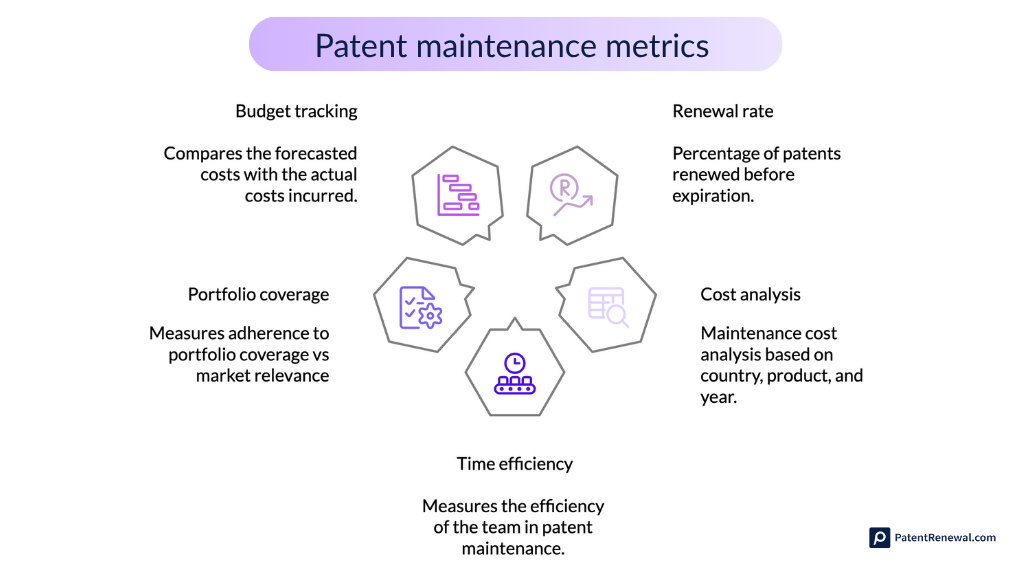 Patent maintenance metrics

Budget tracking

Compares the forecasted costs with the actual costs incurred.

Renewal rate

Percentage of patents renewed before expiration.

Portfolio coverage

Measures adherence to portfolio coverage vs market relevance

Cost analysis

Maintenance cost analysis based on country, product, and year.

Time efficiency

Measures the efficiency of the team in patent maintenance.

PatentRenewal.com